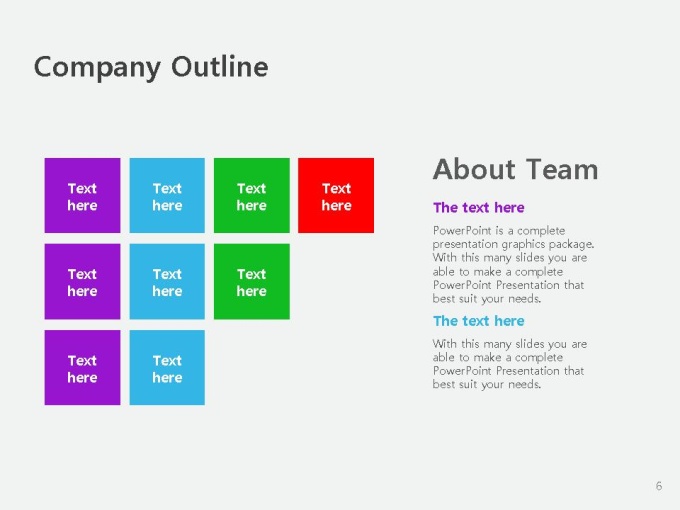 Company Outline

Text here

Text here

Text here

Text here

Text here

Text here

Text here

Text here

Text here

About Team

The text here

PowerPoint is a complete presentation graphics package. With this many slides you are able to make a complete PowerPoint Presentation that best suit your needs.

The text here

With this many slides you are able to make a complete PowerPoint Presentation that best suit your needs.

6